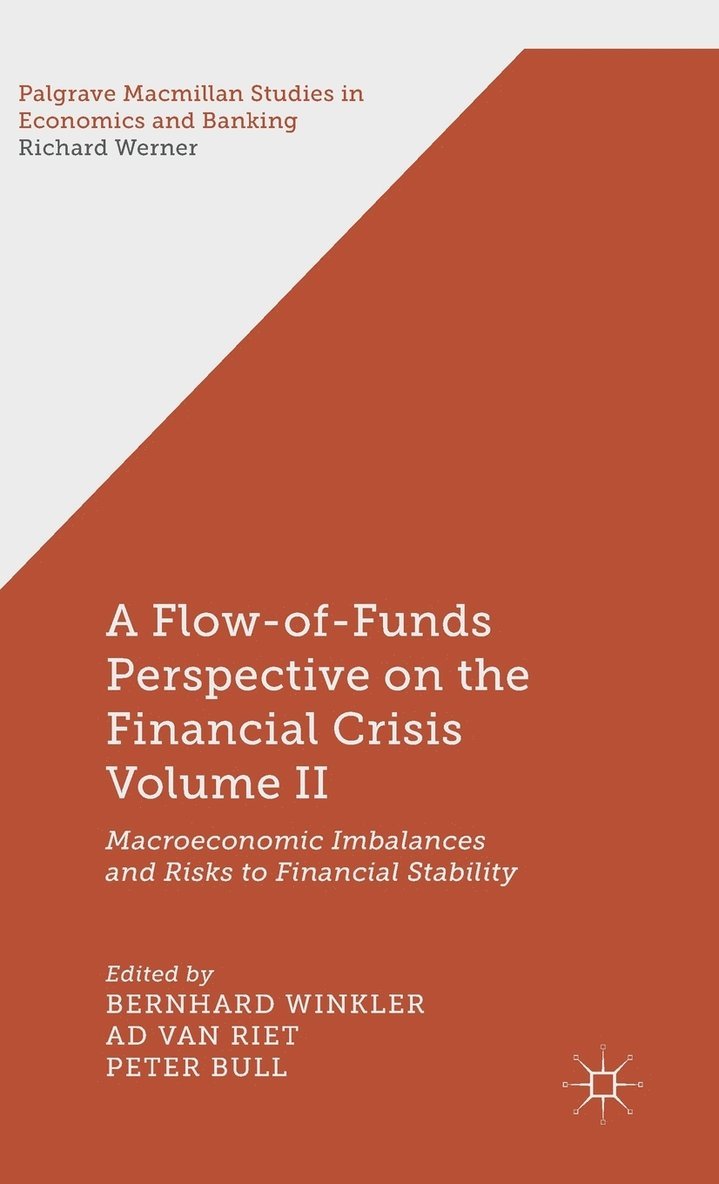 Palgrave Macmillan Studies in Economics and Banking
Richard Werner

A Flow-of-Funds Perspective on the Financial Crisis Volume II

Macroeconomic Imbalances and Risks to Financial Stability

Edited by
BERNHARD WINKLER
AD VAN RIET
PETER BULL